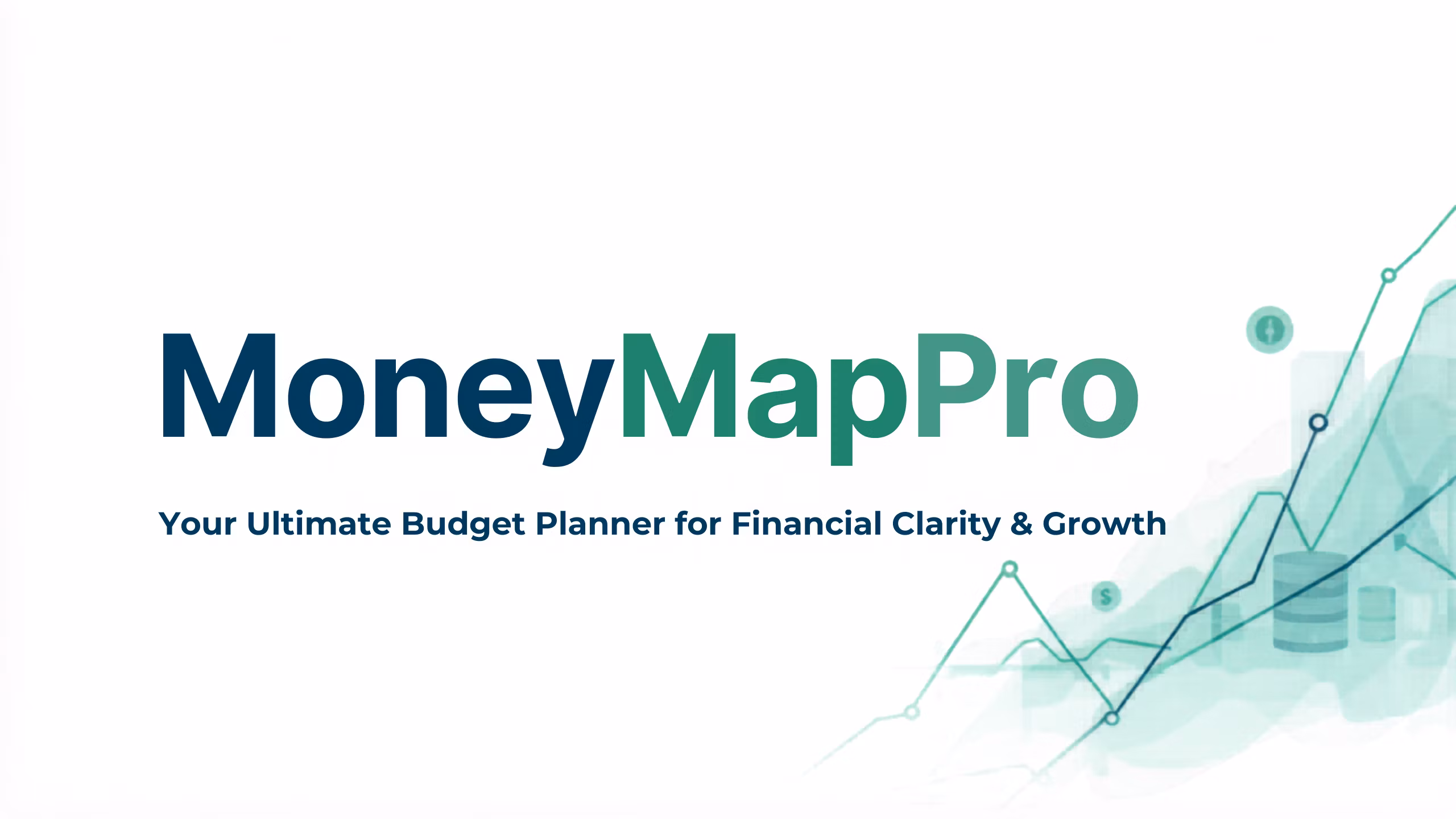 MoneyMapPro

Your Ultimate Budget Planner for Financial Clarity & Growth

$